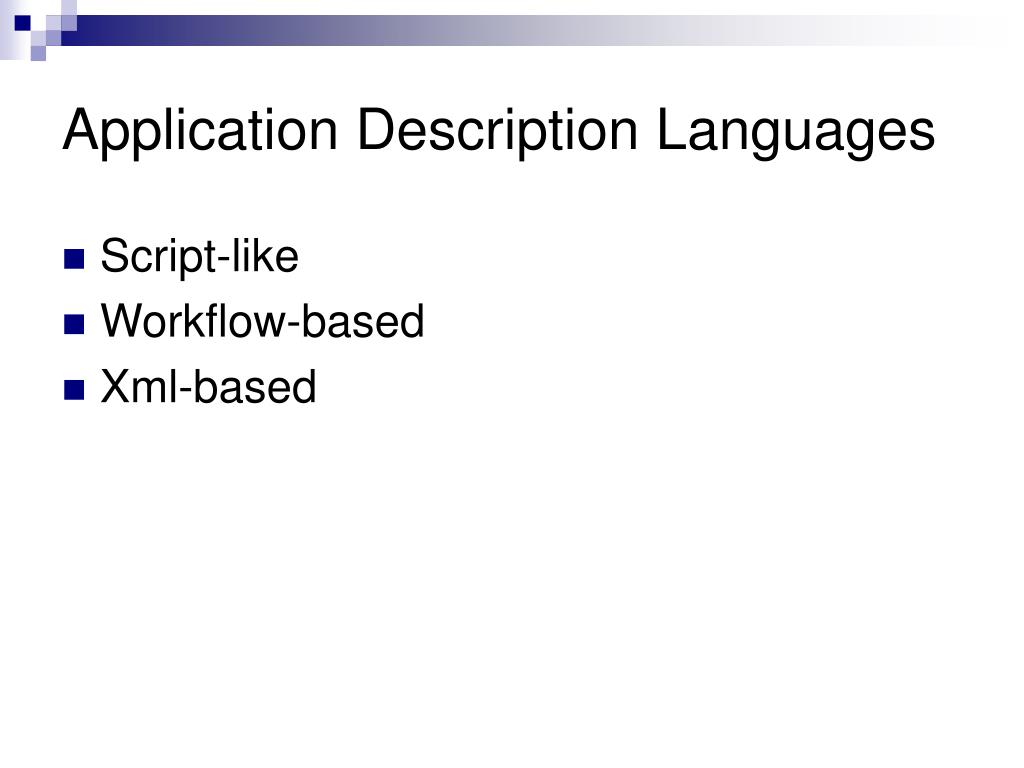 Application Description Languages

- Script-like
- Workflow-based
- Xml-based